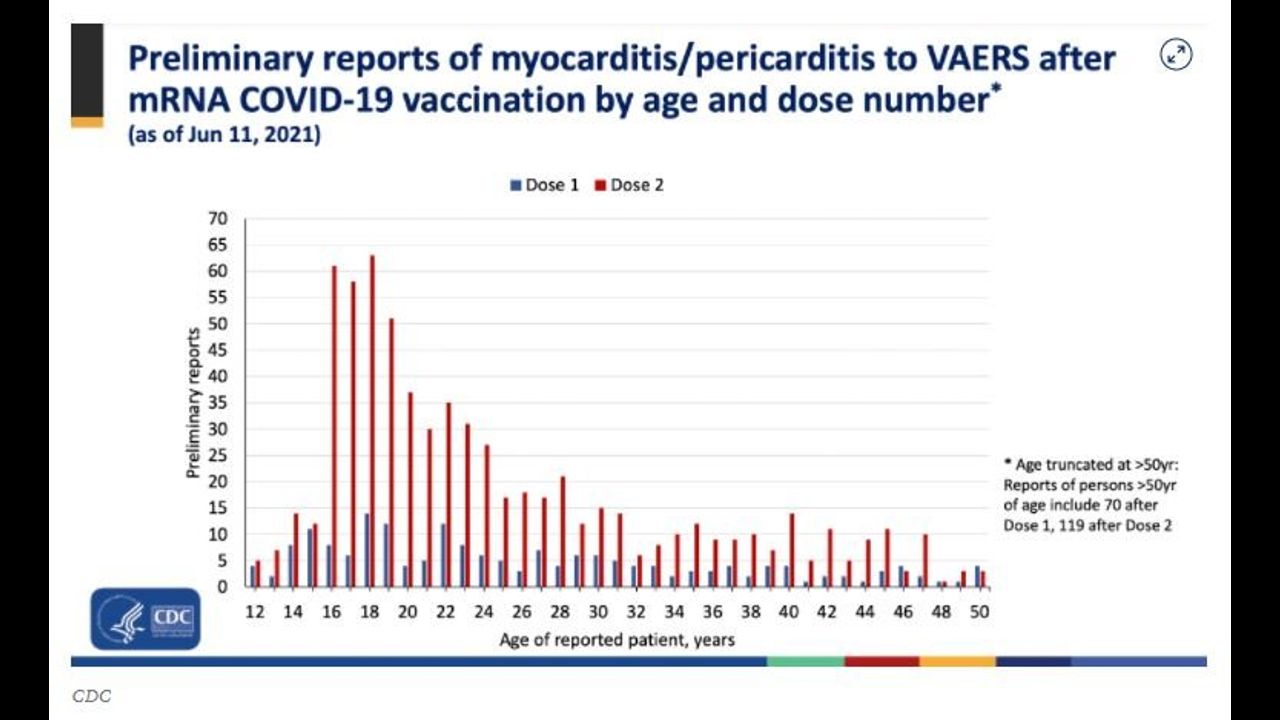 Preliminary reports of myocarditis/pericarditis to VAERS after mRNA COVID-19 vaccination by age and dose number*
(as of Jun 11, 2021)

Dose 1 Dose 2

70
65
60
55
50
45
40
35
30
25
20
15
10
5
0

Preliminary reports

12 14 16 18 20 22 24 26 28 30 32 34 36 38 40 42 44 46 48 50
Age of reported patient, years

* Age truncated at >50yr: Reports of persons >50yr of age include 70 after Dose 1, 119 after Dose 2

CDC

CDC